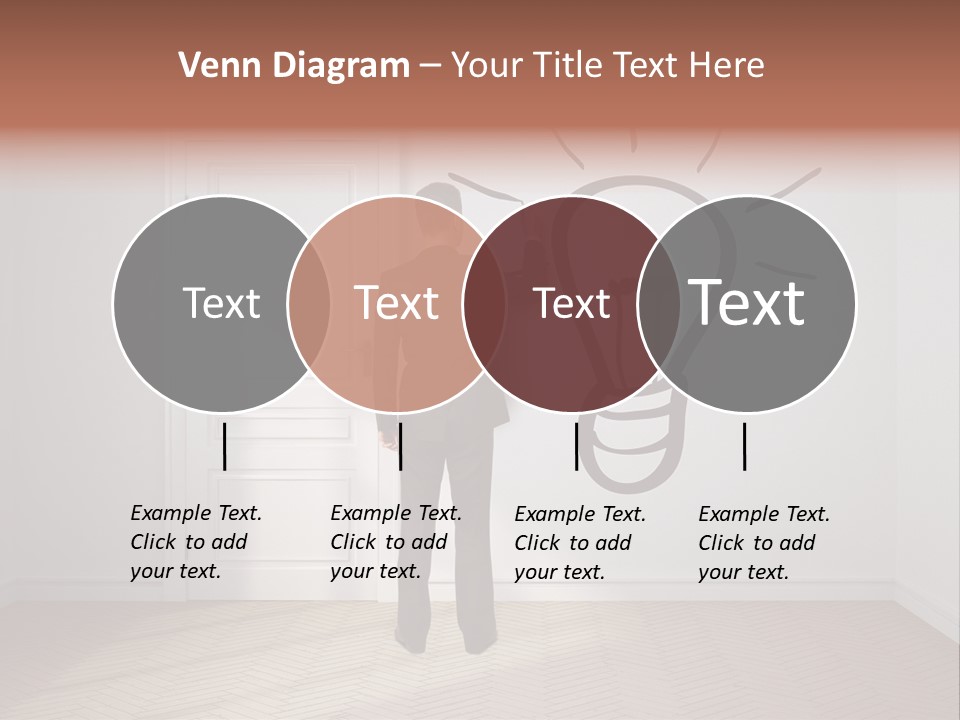 Venn Diagram – Your Title Text Here

Text

Text

Text

Text

Example Text. Click to add your text.

Example Text. Click to add your text.

Example Text. Click to add your text.

Example Text. Click to add your text.